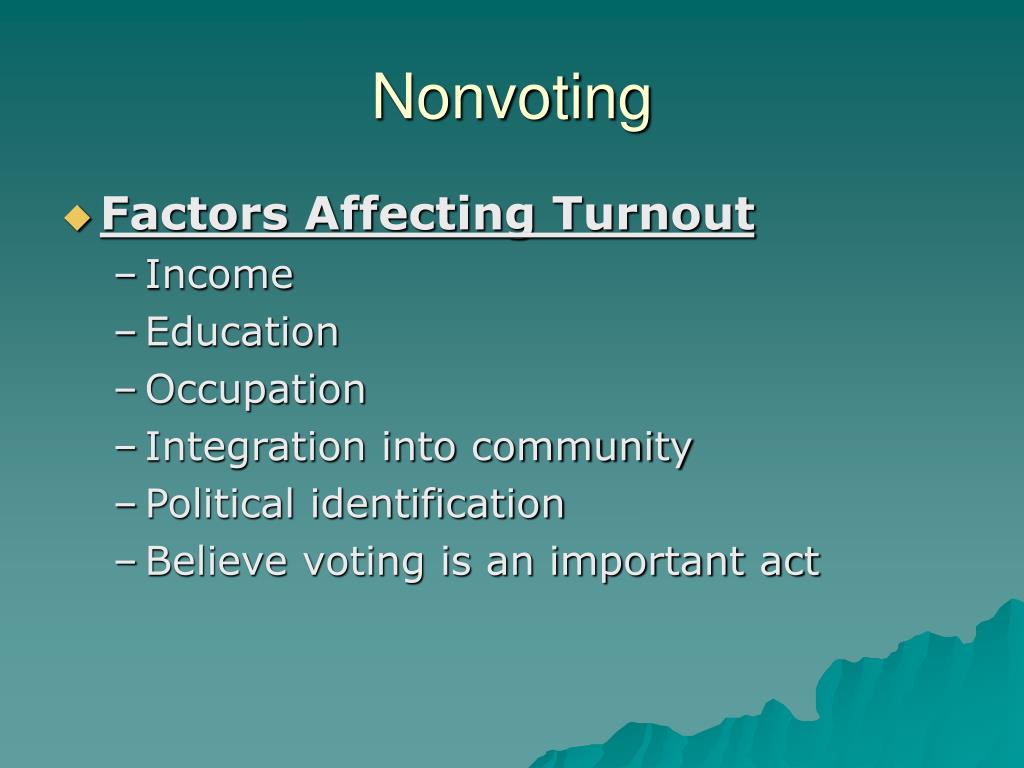 Nonvoting

Factors Affecting Turnout

– Income
– Education
– Occupation
– Integration into community
– Political identification
– Believe voting is an important act